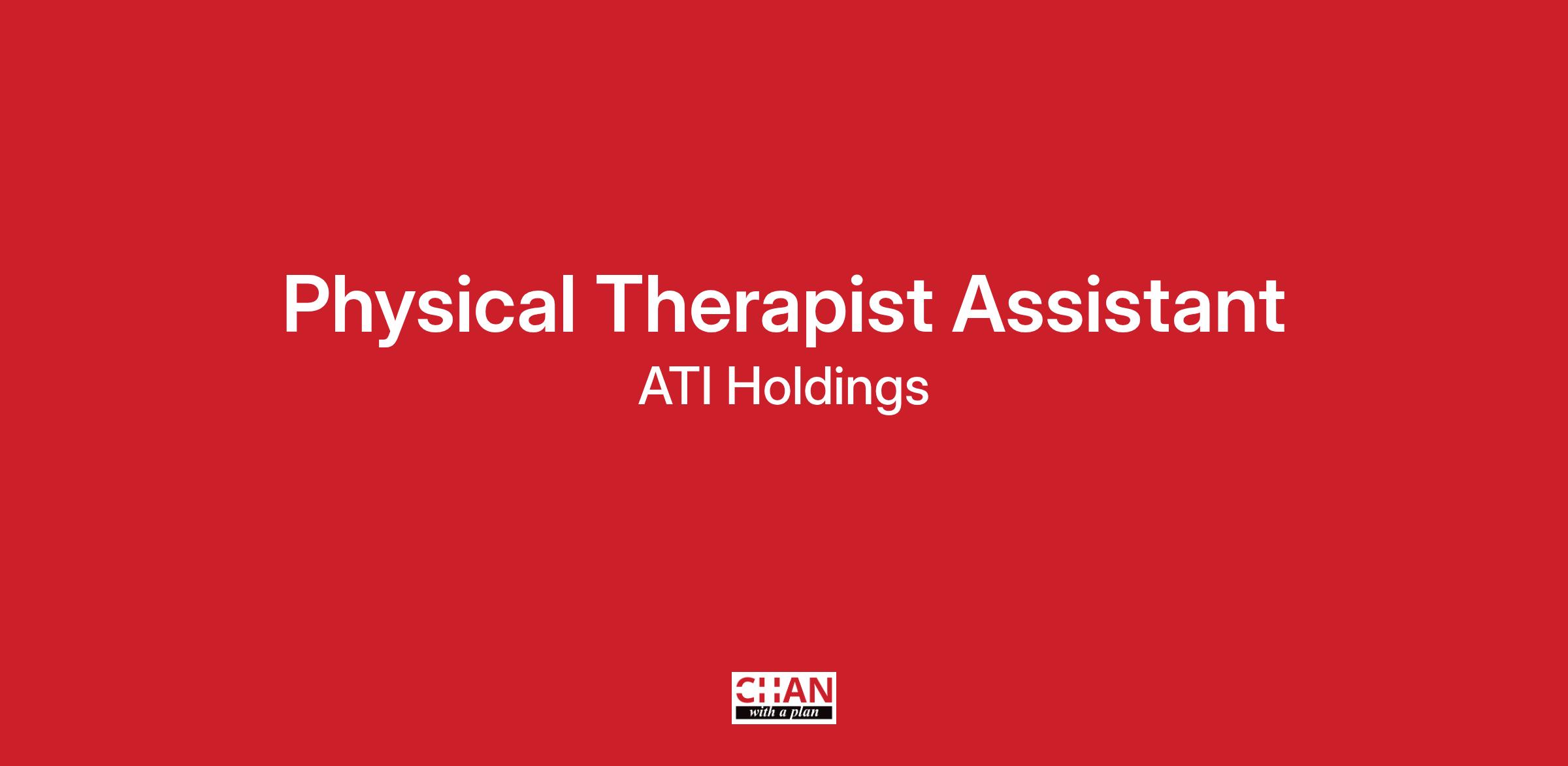 Physical Therapist Assistant

ATI Holdings

CHAN
with a plan